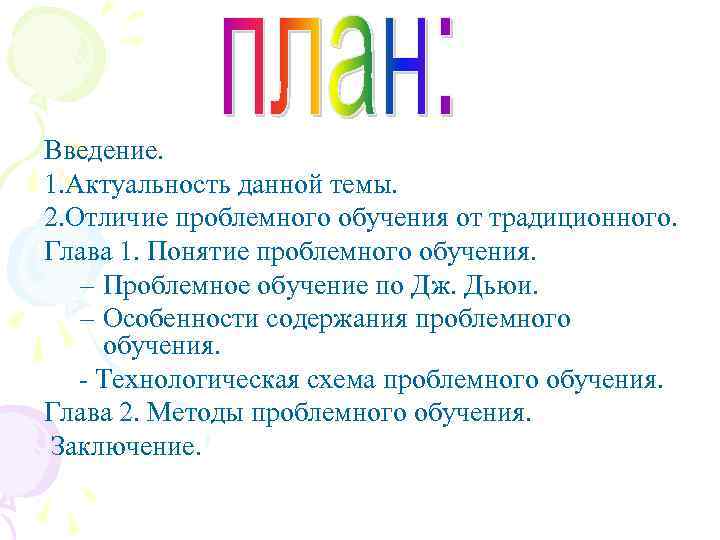 план:

Введение.
1.Актуальность данной темы.
2.Отличие проблемного обучения от традиционного.
Глава 1. Понятие проблемного обучения.
– Проблемное обучение по Дж. Дьюи.
– Особенности содержания проблемного обучения.
- Технологическая схема проблемного обучения.
Глава 2. Методы проблемного обучения.
Заключение.